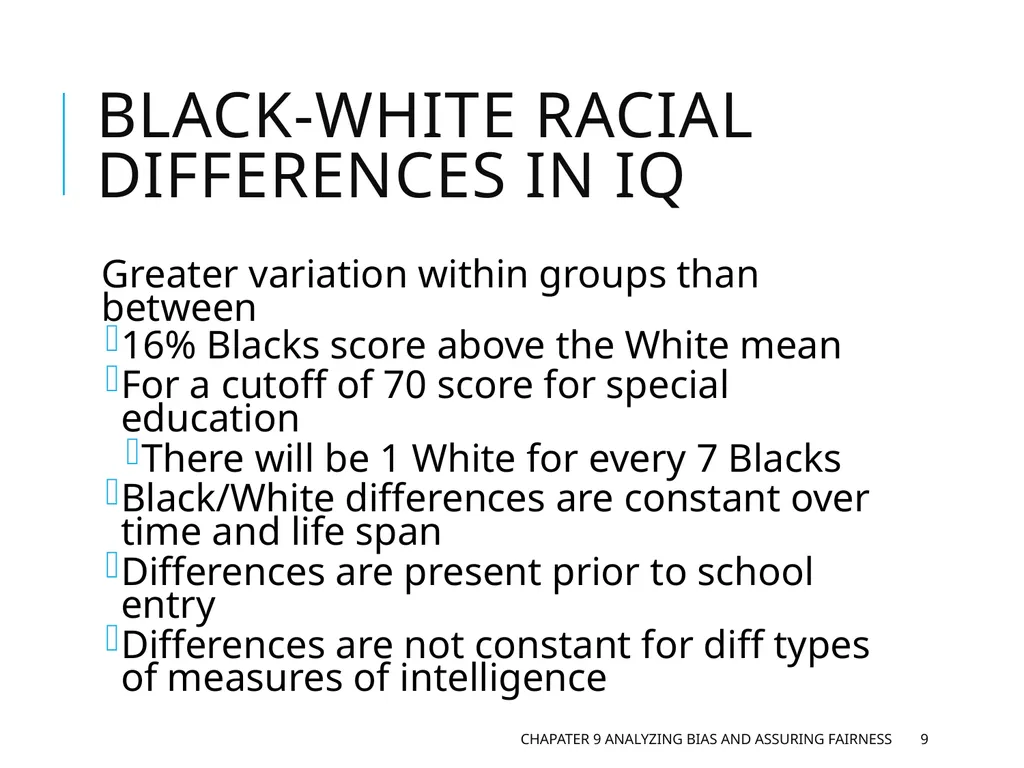 BLACK-WHITE RACIAL DIFFERENCES IN IQ

Greater variation within groups than between

16% Blacks score above the White mean

For a cutoff of 70 score for special education

There will be 1 White for every 7 Blacks

Black/White differences are constant over time and life span

Differences are present prior to school entry

Differences are not constant for diff types of measures of intelligence

CHAPATER 9 ANALYZING BIAS AND ASSURING FAIRNESS 9